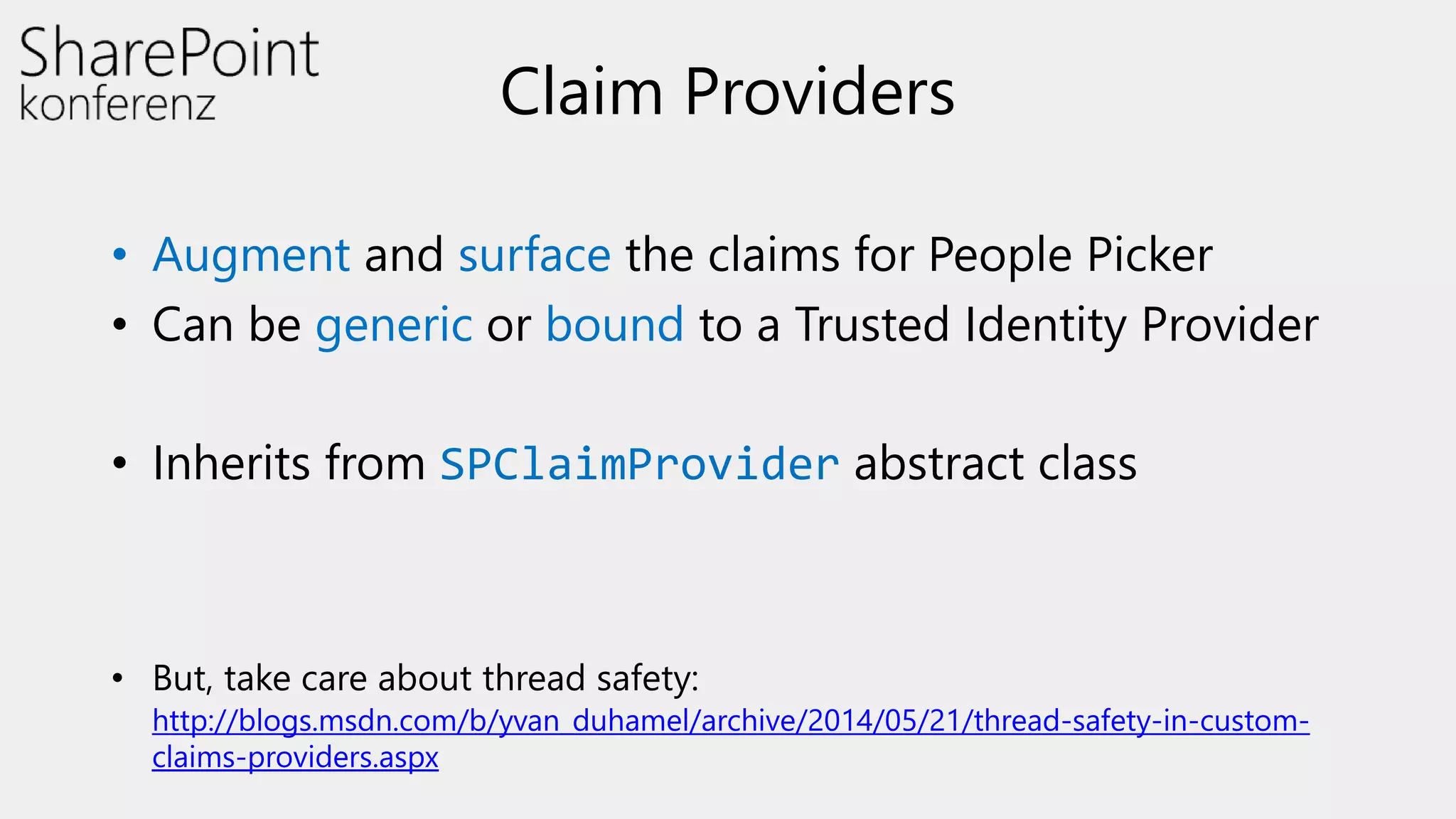 SharePoint konferenz

Claim Providers

• Augment and surface the claims for People Picker
• Can be generic or bound to a Trusted Identity Provider

• Inherits from SPClaimProvider abstract class

• But, take care about thread safety: http://blogs.msdn.com/b/yvan_duhamel/archive/2014/05/21/thread-safety-in-custom-claims-providers.aspx